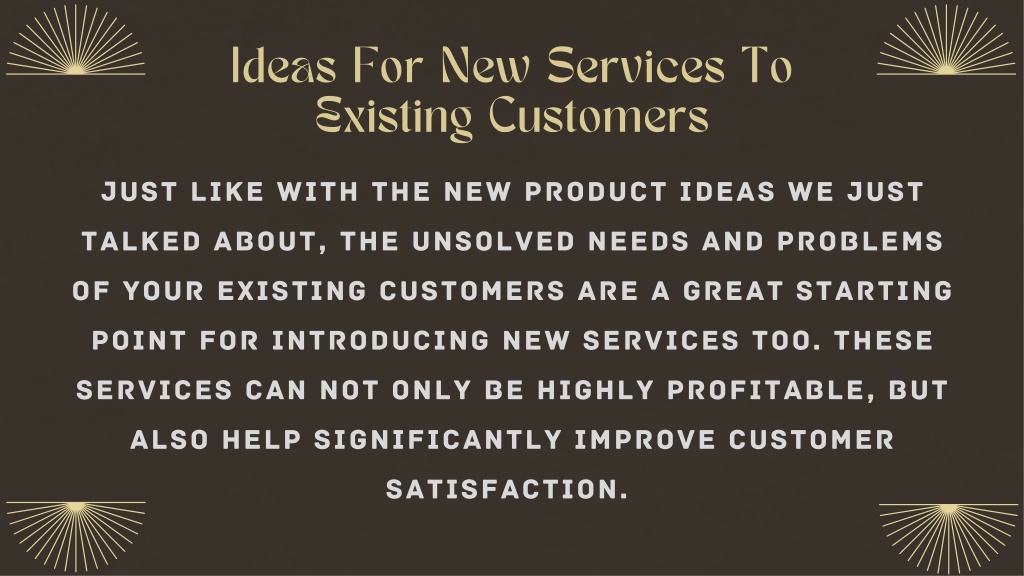 Ideas For New Services To Existing Customers

JUST LIKE WITH THE NEW PRODUCT IDEAS WE JUST TALKED ABOUT, THE UNSOLVED NEEDS AND PROBLEMS OF YOUR EXISTING CUSTOMERS ARE A GREAT STARTING POINT FOR INTRODUCING NEW SERVICES TOO. THESE SERVICES CAN NOT ONLY BE HIGHLY PROFITABLE, BUT ALSO HELP SIGNIFICANTLY IMPROVE CUSTOMER SATISFACTION.